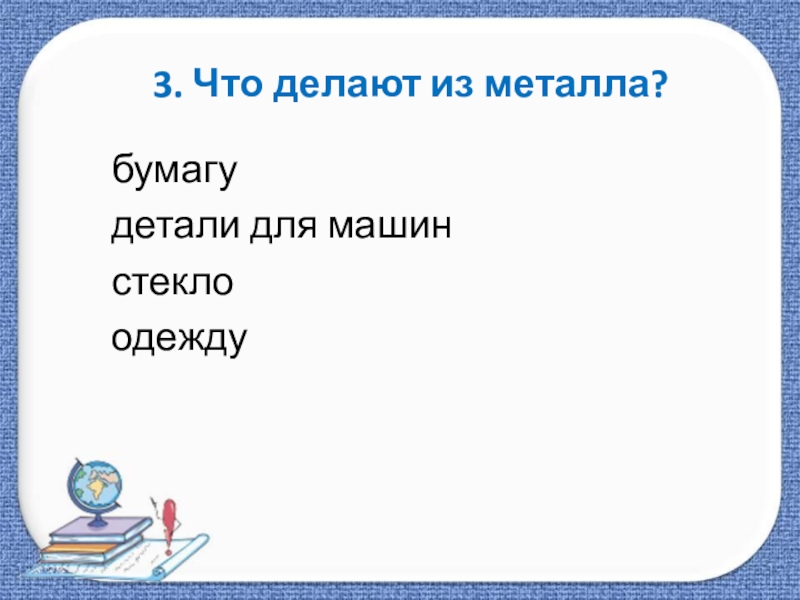 3. Что делают из металла?

бумагу
детали для машин
стекло
одежду